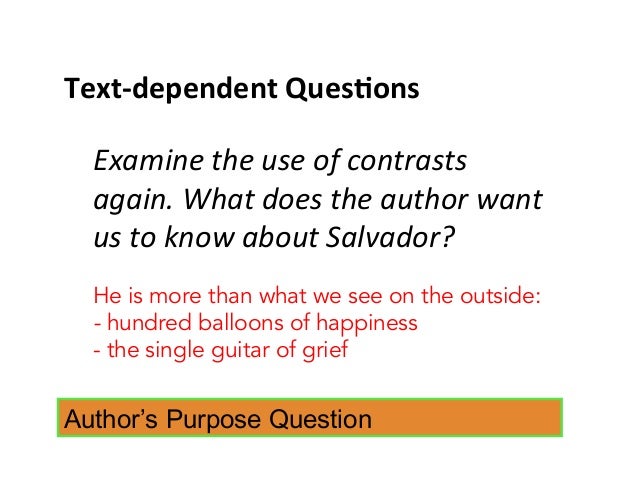 Text-dependent Questions

Examine the use of contrasts again. What does the author want us to know about Salvador?

He is more than what we see on the outside:
- hundred balloons of happiness
- the single guitar of grief

Author's Purpose Question